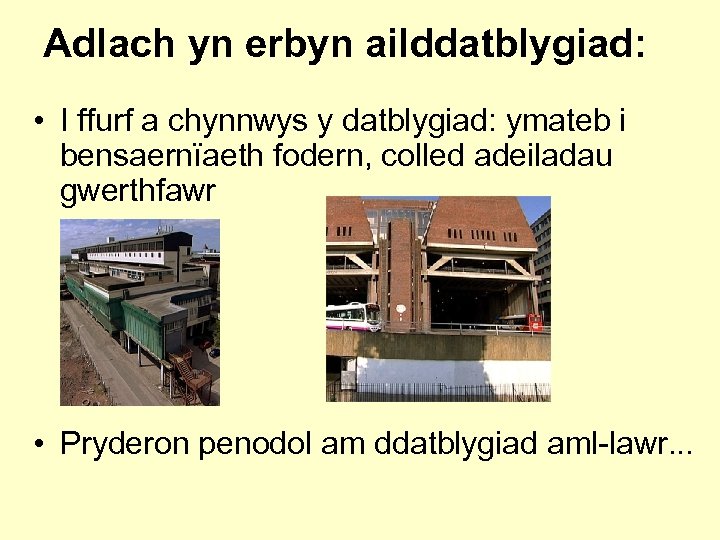 Adlach yn erbyn ailddatblygiad:

• I ffurf a chynnwys y datblygiad: ymateb i bensaernïaeth fodern, colled adeiladau gwerthfawr

• Pryderon penodol am ddatblygiad aml-lawr...